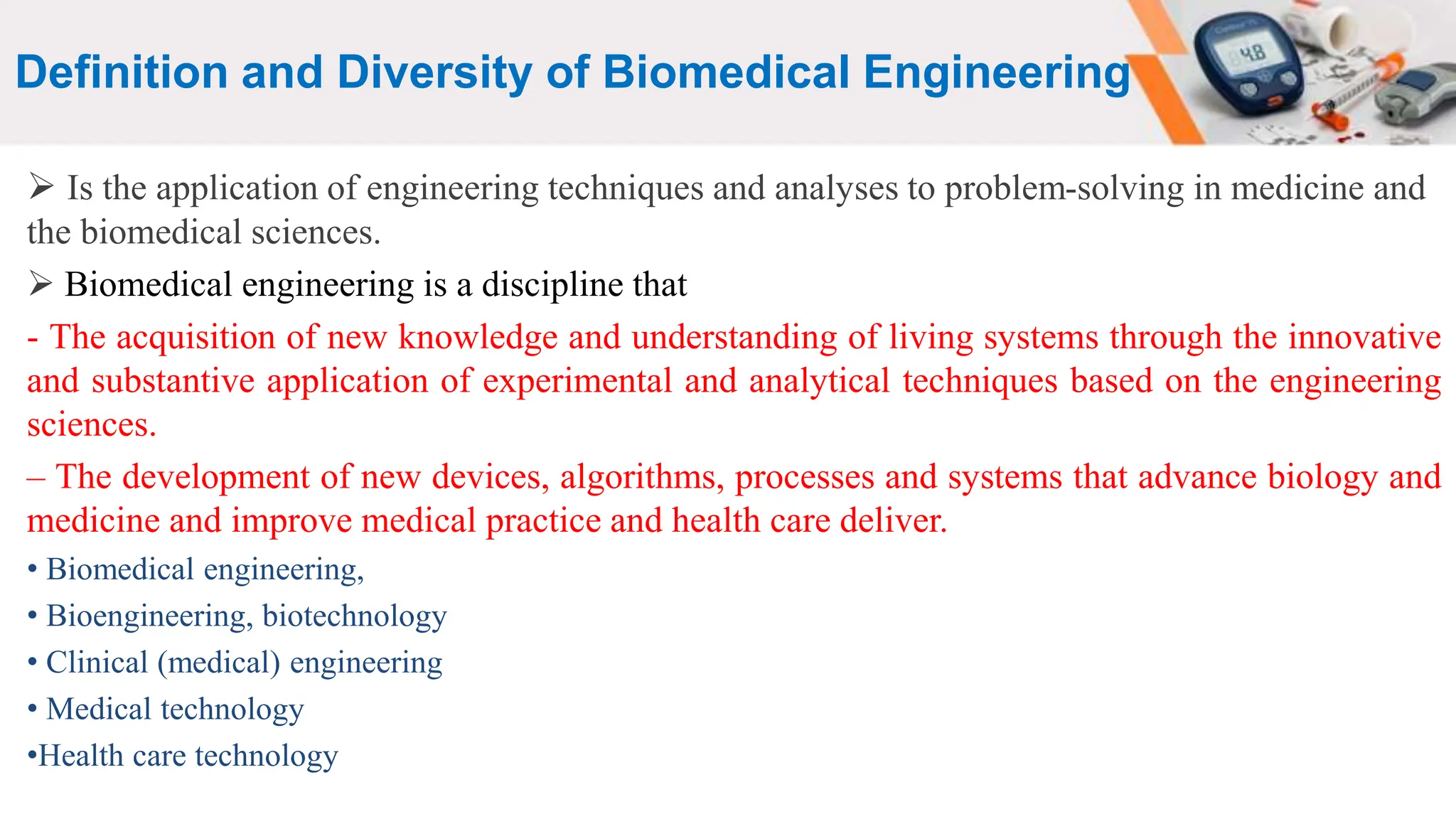 Definition and Diversity of Biomedical Engineering

4.8

➢ Is the application of engineering techniques and analyses to problem-solving in medicine and the biomedical sciences.

➢ Biomedical engineering is a discipline that

- The acquisition of new knowledge and understanding of living systems through the innovative and substantive application of experimental and analytical techniques based on the engineering sciences.

– The development of new devices, algorithms, processes and systems that advance biology and medicine and improve medical practice and health care deliver.

• Biomedical engineering,

• Bioengineering, biotechnology

• Clinical (medical) engineering

• Medical technology

•Health care technology